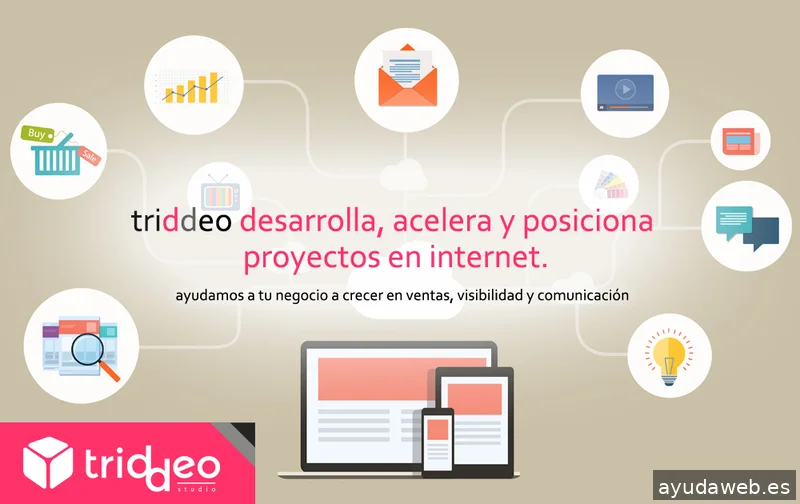 Buy
Sale

triddeo desarrolla, acelera y posiciona proyectos en internet.

ayudamos a tu negocio a crecer en ventas, visibilidad y comunicación

triddeo
studio

ayudaweb.es